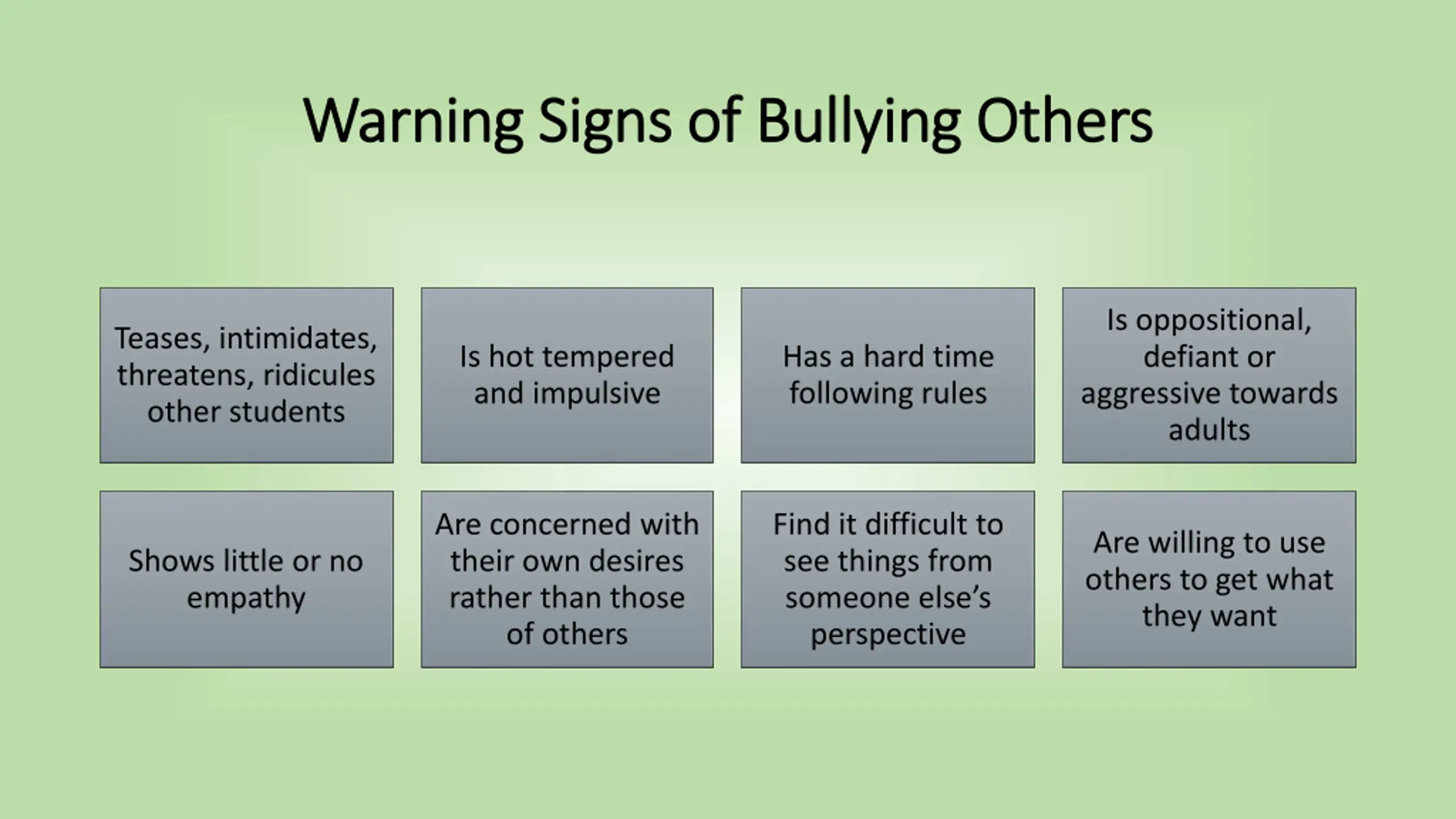 Warning Signs of Bullying Others

Teases, intimidates, threatens, ridicules other students

Is hot tempered and impulsive

Has a hard time following rules

Is oppositional, defiant or aggressive towards adults

Shows little or no empathy

Are concerned with their own desires rather than those of others

Find it difficult to see things from someone else's perspective

Are willing to use others to get what they want